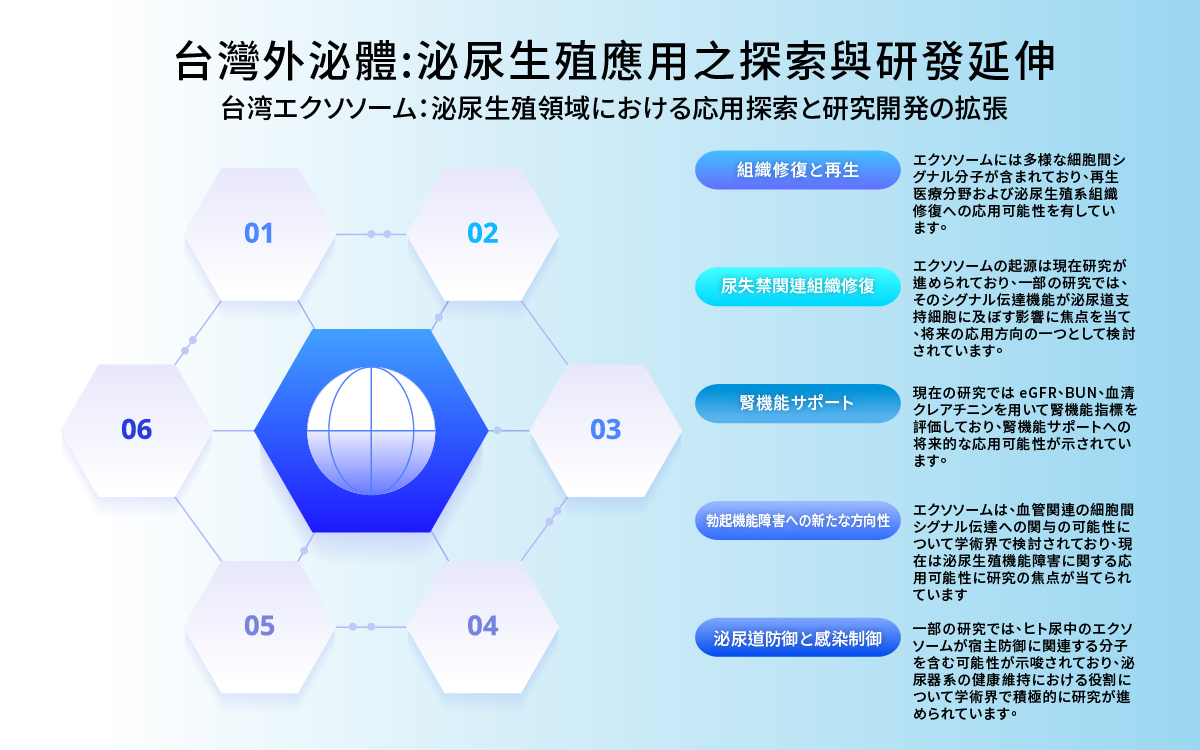 台灣外泌體:泌尿生殖應用之探索與研發延伸
台湾エクソソーム:泌尿生殖領域における応用探索と研究開発の拡張

01
02
03
04
05
06

組織修復と再生
エクソソームには多様な細胞間シグナル分子が含まれており、再生医療分野および泌尿生殖系組織修復への応用可能性を有しています。

尿失禁関連組織修復
エクソソームの起源は現在研究が進められており、一部の研究では、そのシグナル伝達機能が泌尿道支持細胞に及ぼす影響に焦点を当て、将来の応用方向の一つとして検討されています。

腎機能サポート
現在の研究では eGFR、BUN、血清クレアチニンを用いて腎機能指標を評価しており、腎機能サポートへの将来的な応用可能性が示されています。

勃起機能障害への新たな方向性
エクソソームは、血管関連の細胞間シグナル伝達への関与の可能性について学術界で検討されており、現在は泌尿生殖機能障害に関する応用可能性に研究の焦点が当てられています

泌尿道防御と感染制御
一部の研究では、ヒト尿中のエクソソームが宿主防御に関連する分子を含む可能性が示唆されており、泌尿器系の健康維持における役割について学術界で積極的に研究が進められています。